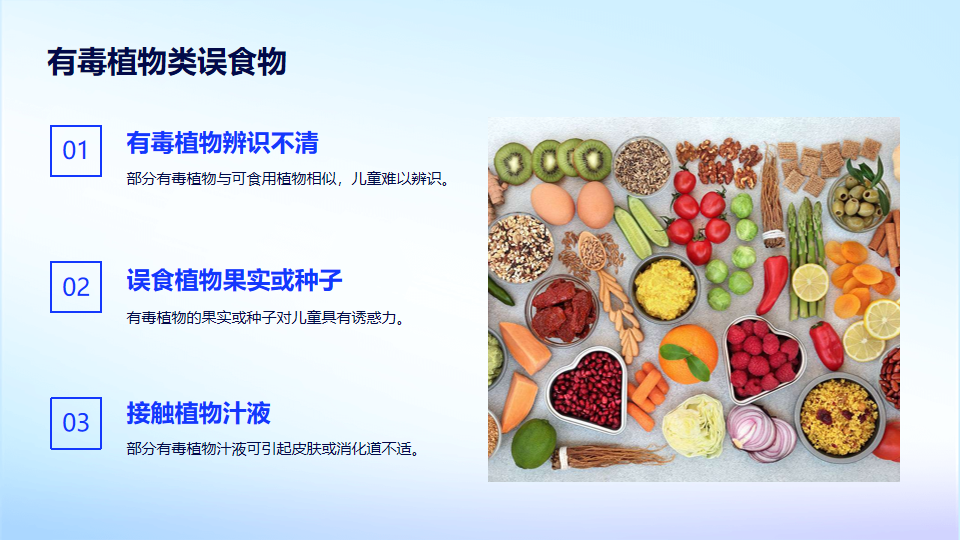 有毒植物类误食物

01

有毒植物辨识不清

部分有毒植物与可食用植物相似，儿童难以辨识。

02

误食植物果实或种子

有毒植物的果实或种子对儿童具有诱惑力。

03

接触植物汁液

部分有毒植物汁液可引起皮肤或消化道不适。